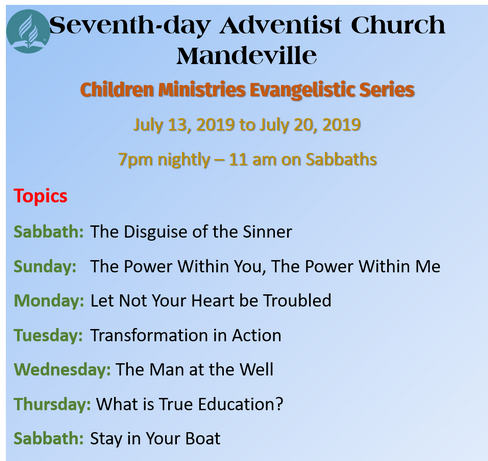 Seventh-day Adventist Church
Mandeville

Children Ministries Evangelistic Series

July 13, 2019 to July 20, 2019

7pm nightly – 11 am on Sabbaths

Topics

Sabbath: The Disguise of the Sinner

Sunday: The Power Within You, The Power Within Me

Monday: Let Not Your Heart be Troubled

Tuesday: Transformation in Action

Wednesday: The Man at the Well

Thursday: What is True Education?

Sabbath: Stay in Your Boat